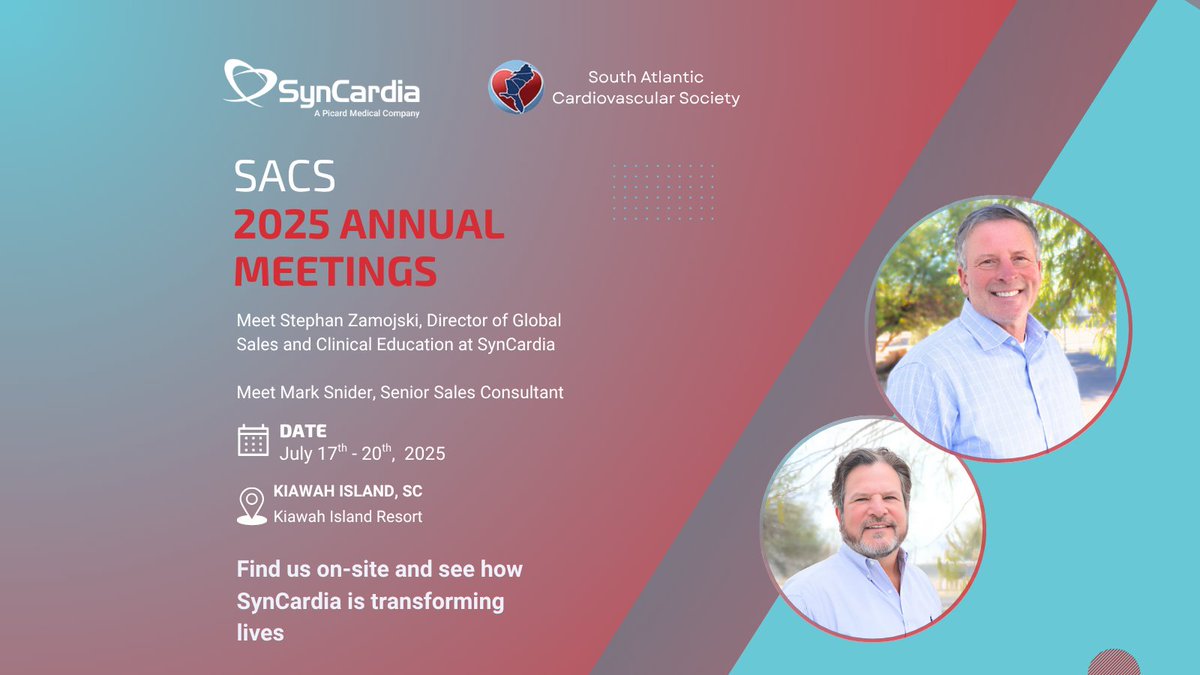 SynCardia
A Picard Medical Company

South Atlantic Cardiovascular Society

SACS
2025 ANNUAL MEETINGS

Meet Stephan Zamojski, Director of Global Sales and Clinical Education at SynCardia

Meet Mark Snider, Senior Sales Consultant

DATE
July 17$^{th}$ - 20$^{th}$, 2025

KIAWAH ISLAND, SC
Kiawah Island Resort

Find us on-site and see how SynCardia is transforming lives